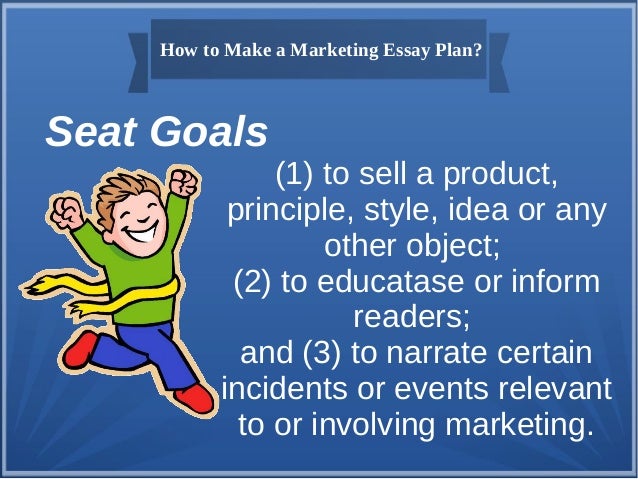 How to Make a Marketing Essay Plan?

Seat Goals

(1) to sell a product, principle, style, idea or any other object;
(2) to educatase or inform readers;
and (3) to narrate certain incidents or events relevant to or involving marketing.